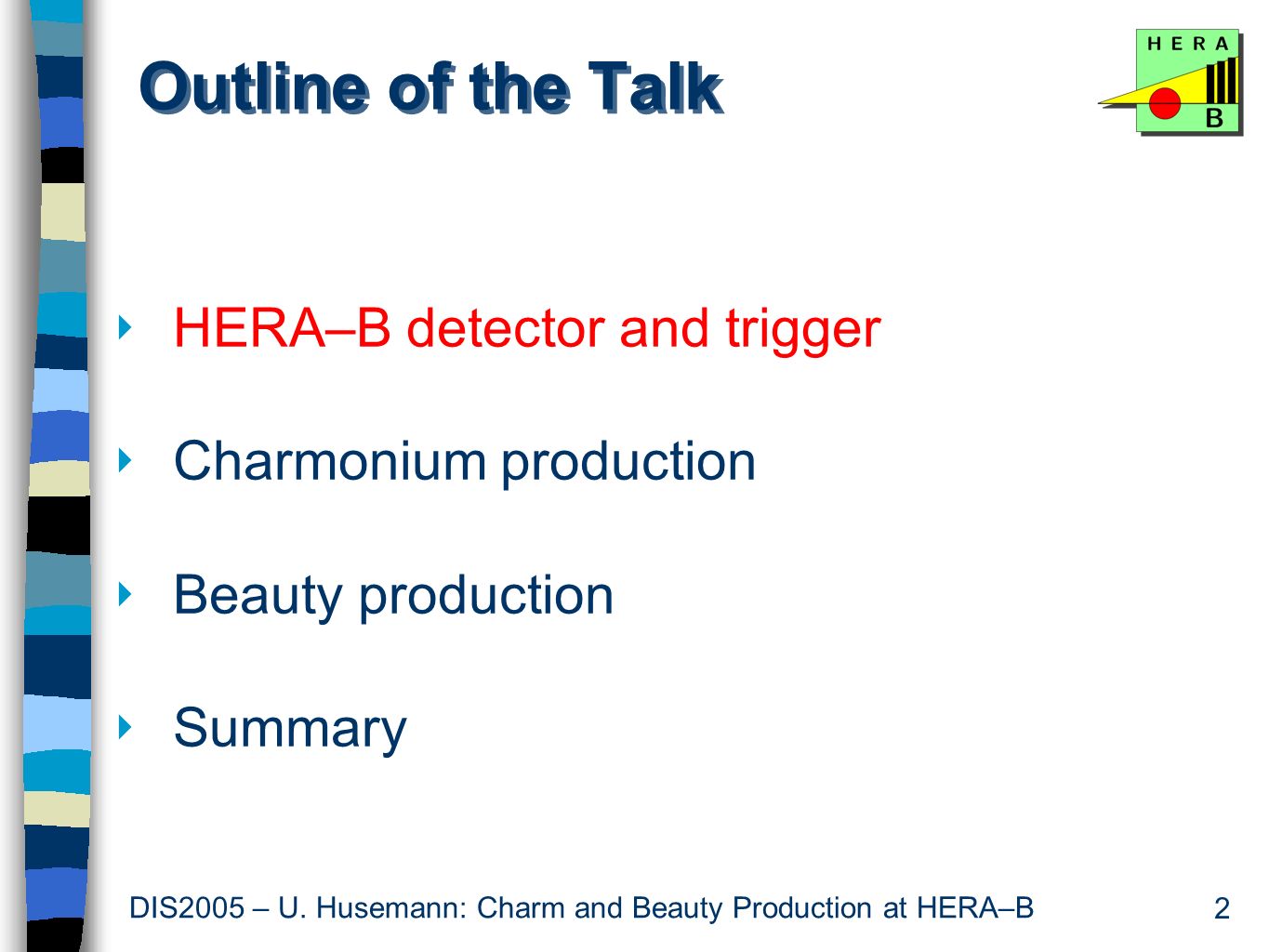 Outline of the Talk

HERA
B

HERA–B detector and trigger

Charmonium production

Beauty production

Summary

DIS2005 – U. Husemann: Charm and Beauty Production at HERA–B

2